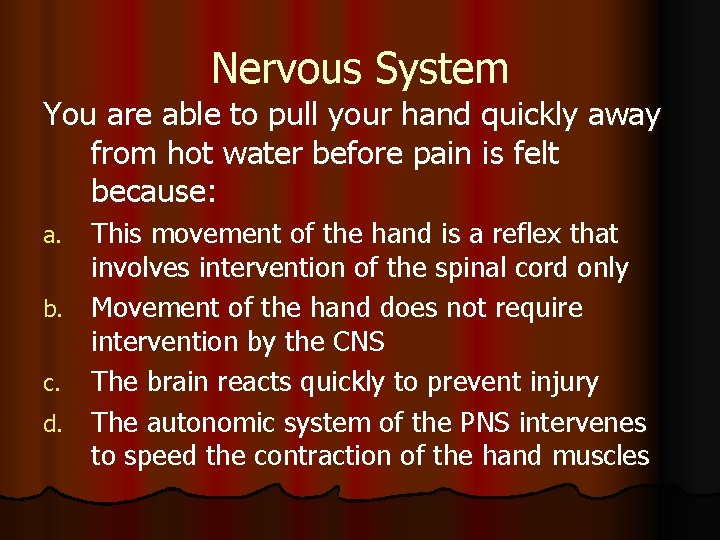 Nervous System

You are able to pull your hand quickly away from hot water before pain is felt because:

a. This movement of the hand is a reflex that involves intervention of the spinal cord only

b. Movement of the hand does not require intervention by the CNS

c. The brain reacts quickly to prevent injury

d. The autonomic system of the PNS intervenes to speed the contraction of the hand muscles